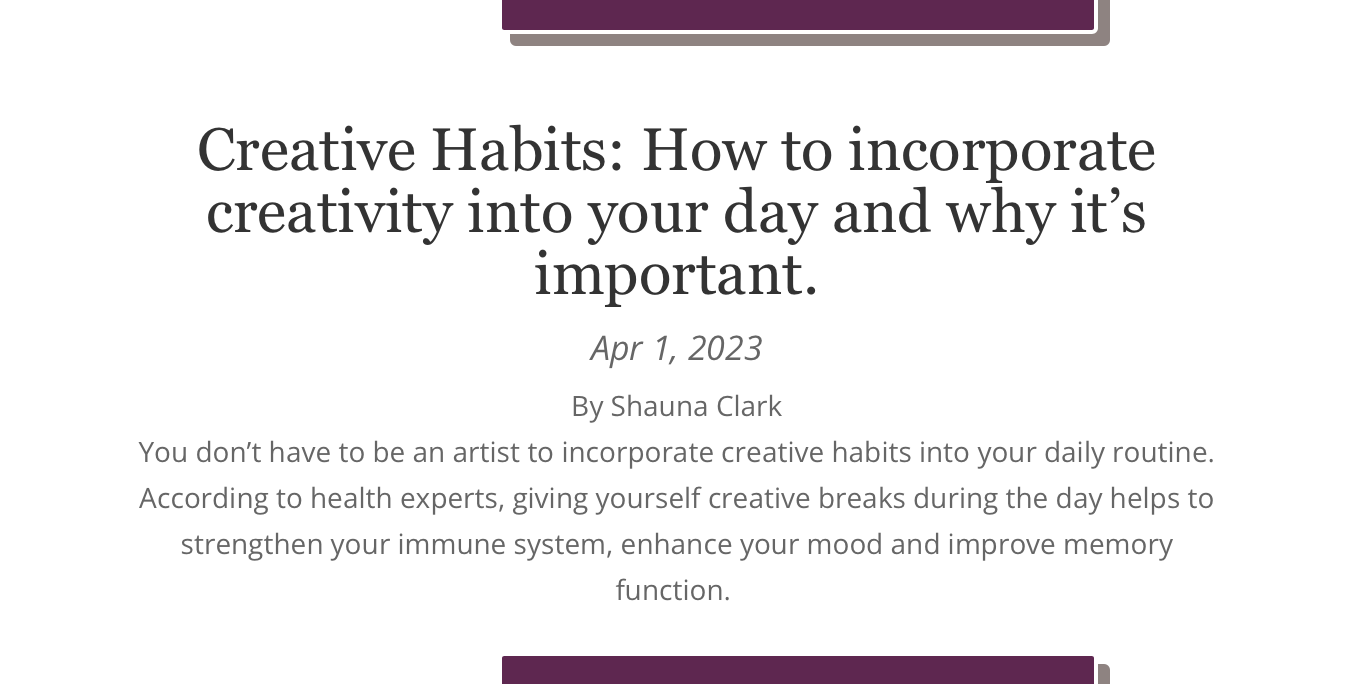 Creative Habits: How to incorporate creativity into your day and why it’s important.

Apr 1, 2023

By Shauna Clark

You don’t have to be an artist to incorporate creative habits into your daily routine. According to health experts, giving yourself creative breaks during the day helps to strengthen your immune system, enhance your mood and improve memory function.